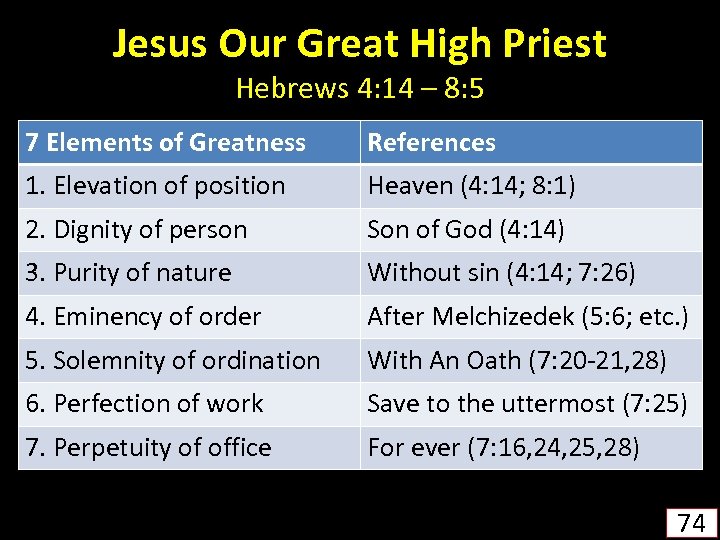 Jesus Our Great High Priest
Hebrews 4:14 – 8:5

| 7 Elements of Greatness | References |
|---|---|
| 1. Elevation of position | Heaven (4:14; 8:1) |
| 2. Dignity of person | Son of God (4:14) |
| 3. Purity of nature | Without sin (4:14; 7:26) |
| 4. Eminency of order | After Melchizedek (5:6; etc.) |
| 5. Solemnity of ordination | With An Oath (7:20-21,28) |
| 6. Perfection of work | Save to the uttermost (7:25) |
| 7. Perpetuity of office | For ever (7:16,24,25,28) |

74